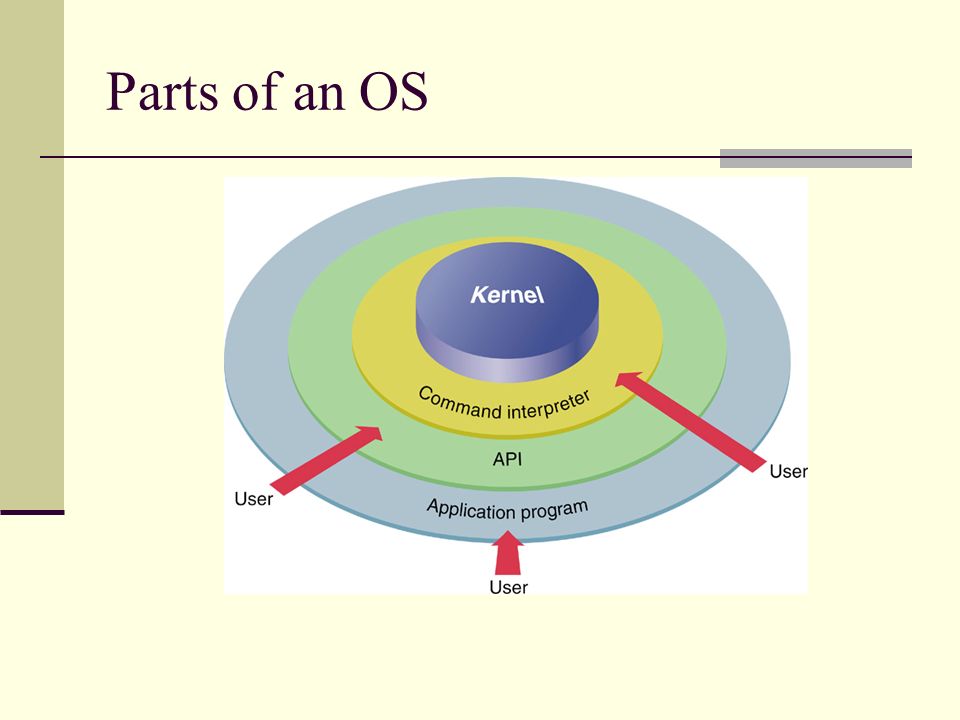 Parts of an OS

Kernel

Command interpreter

API

Application program

User

User

User